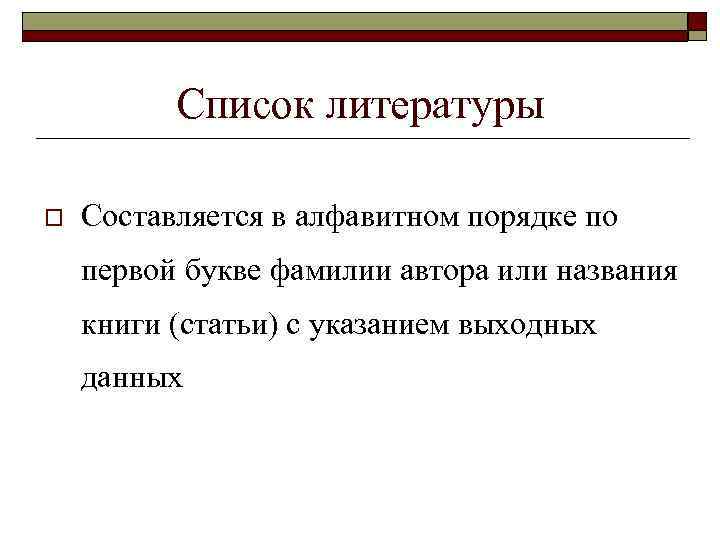 Список литературы

Составляется в алфавитном порядке по первой букве фамилии автора или названия книги (статьи) с указанием выходных данных